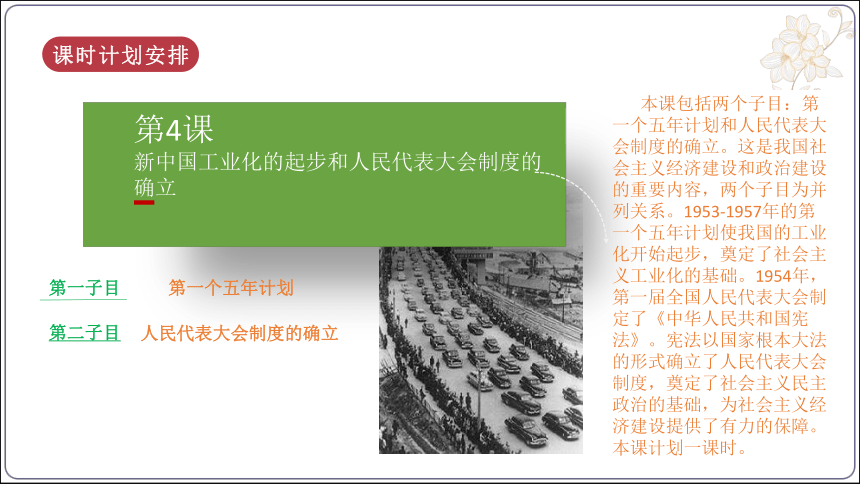 课时计划安排

第4课
新中国工业化的起步和人民代表大会制度的确立

第一子目　　第一个五年计划

第二子目　人民代表大会制度的确立

本课包括两个子目：第一个五年计划和人民代表大会制度的确立。这是我国社会主义经济建设和政治建设的重要内容，两个子目为并列关系。1953-1957年的第一个五年计划使我国的工业化开始起步，奠定了社会主义工业化的基础。1954年，第一届全国人民代表大会制定了《中华人民共和国宪法》。宪法以国家根本大法的形式确立了人民代表大会制度，奠定了社会主义民主政治的基础，为社会主义经济建设提供了有力的保障。本课计划一课时。